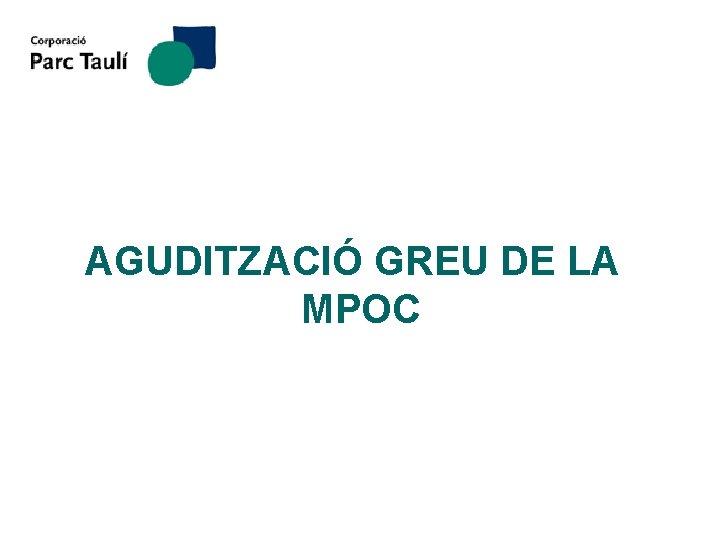 Corporació
Parc Taulí

AGUDITZACIÓ GREU DE LA MPOC